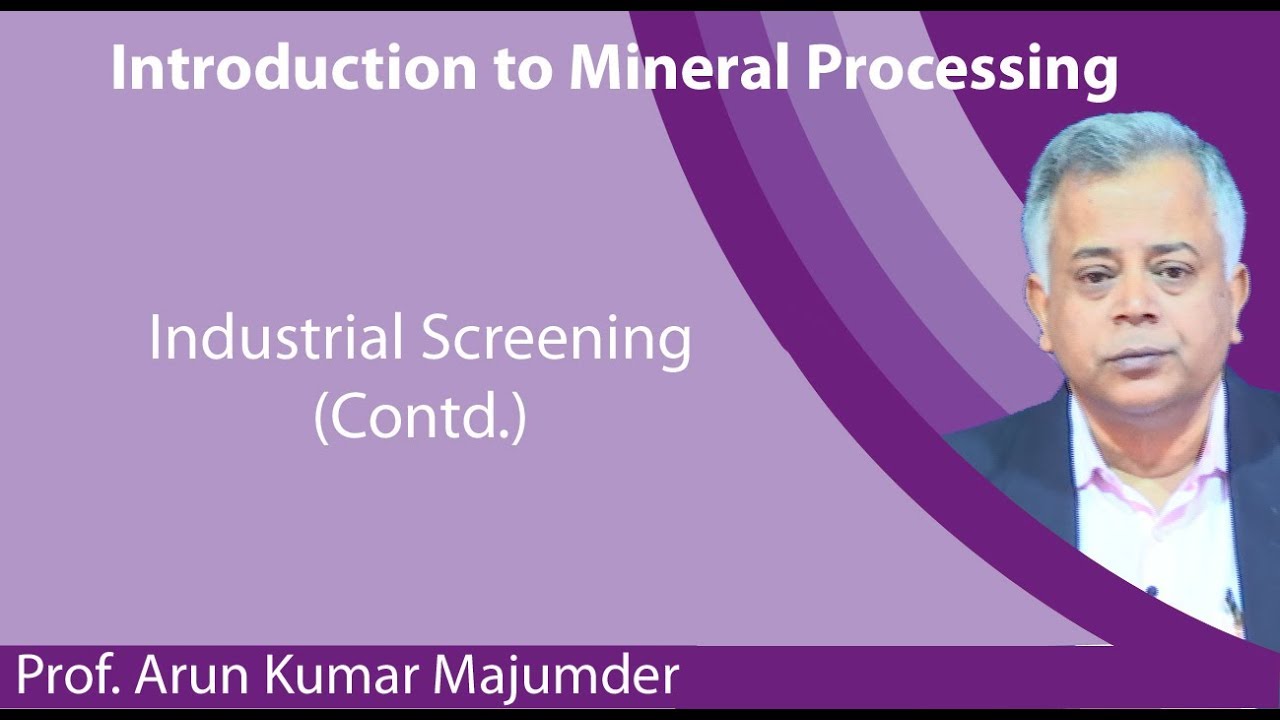 Introduction to Mineral Processing

Industrial Screening
(Contd.)

Prof. Arun Kumar Majumder